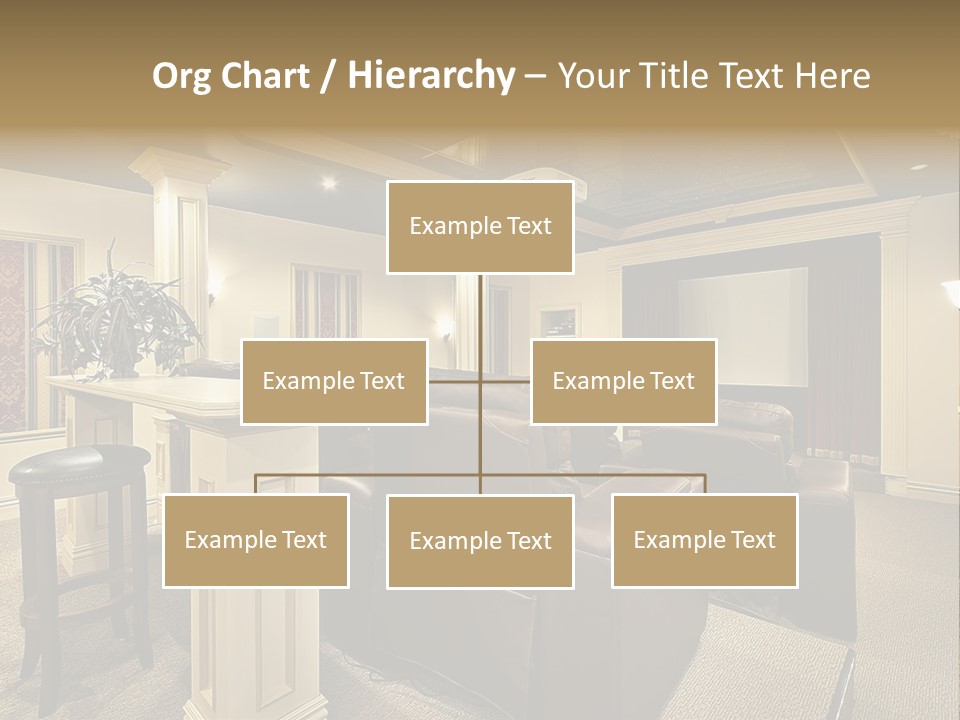 Org Chart / Hierarchy – Your Title Text Here

Example Text

Example Text

Example Text

Example Text

Example Text

Example Text